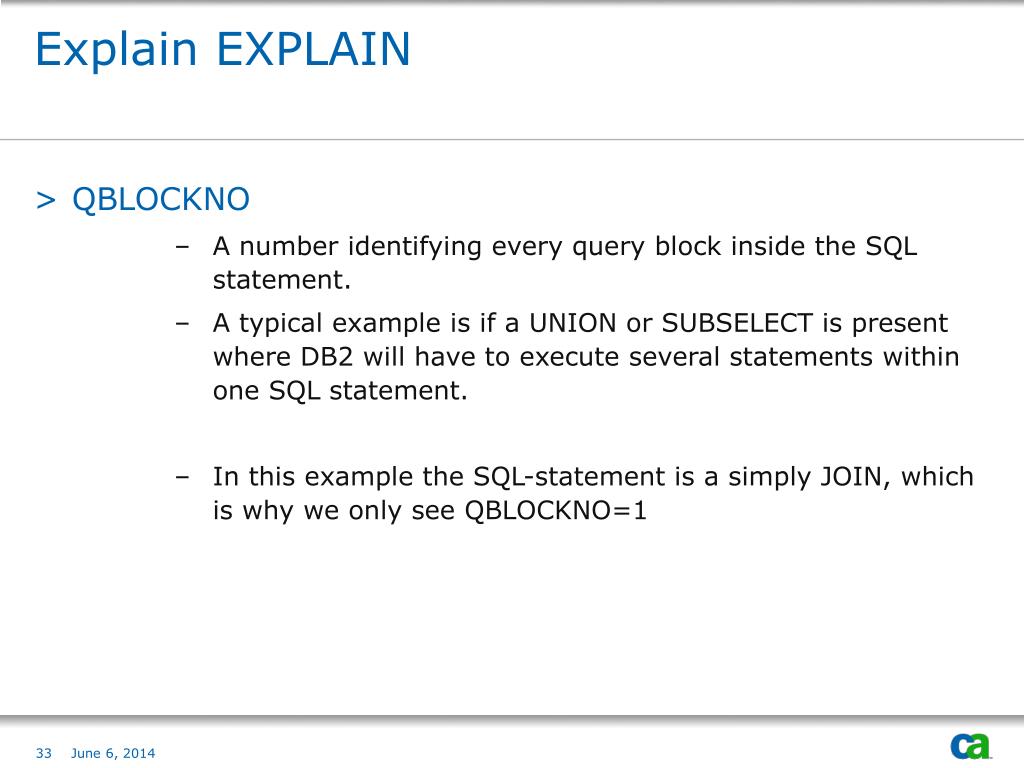 Explain EXPLAIN

> QBLOCKNO

– A number identifying every query block inside the SQL statement.

– A typical example is if a UNION or SUBSELECT is present where DB2 will have to execute several statements within one SQL statement.

– In this example the SQL-statement is a simply JOIN, which is why we only see QBLOCKNO=1

33 June 6, 2014

ca